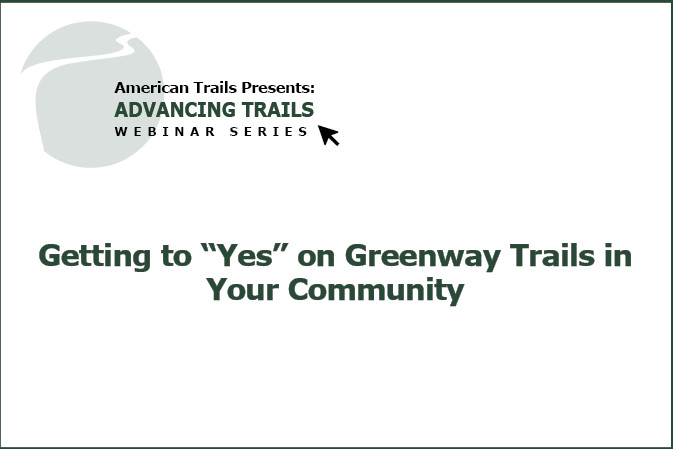 American Trails Presents:
ADVANCING TRAILS
WEBINAR SERIES

Getting to “Yes” on Greenway Trails in Your Community